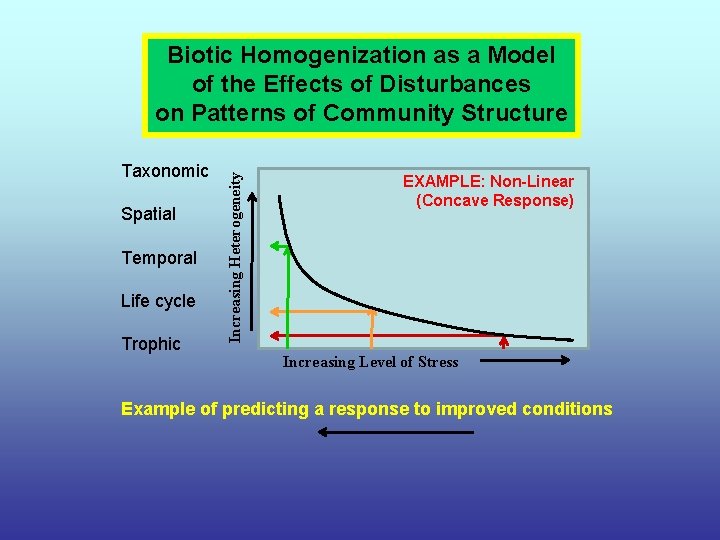 Biotic Homogenization as a Model of the Effects of Disturbances on Patterns of Community Structure

Taxonomic

Spatial

Temporal

Life cycle

Trophic

Increasing Heterogeneity

EXAMPLE: Non-Linear (Concave Response)

Increasing Level of Stress

Example of predicting a response to improved conditions